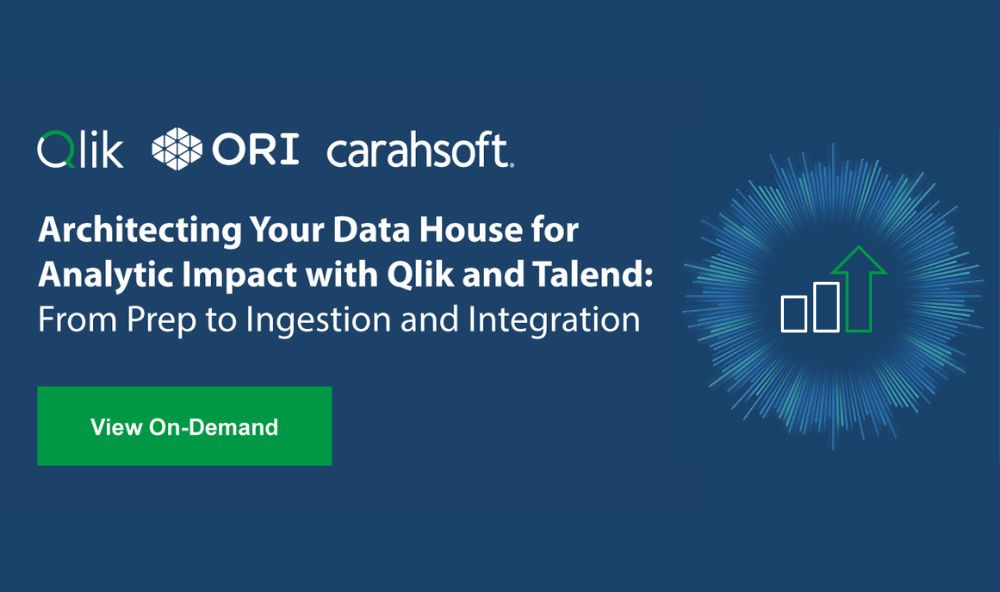 Qlik ORI carahsoft.

Architecting Your Data House for Analytic Impact with Qlik and Talend: From Prep to Ingestion and Integration

View On-Demand